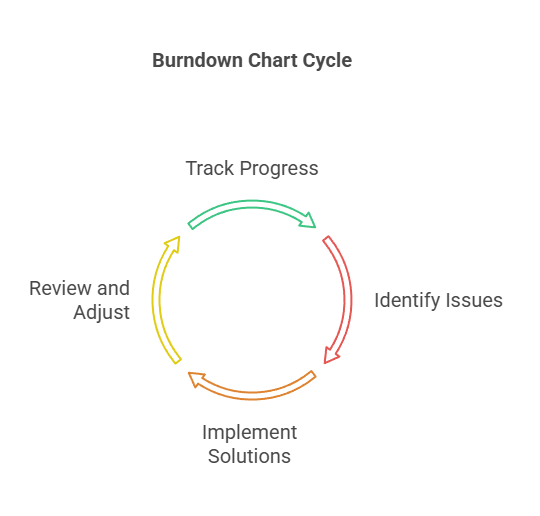 Burndown Chart Cycle

Track Progress

Identify Issues

Implement Solutions

Review and Adjust